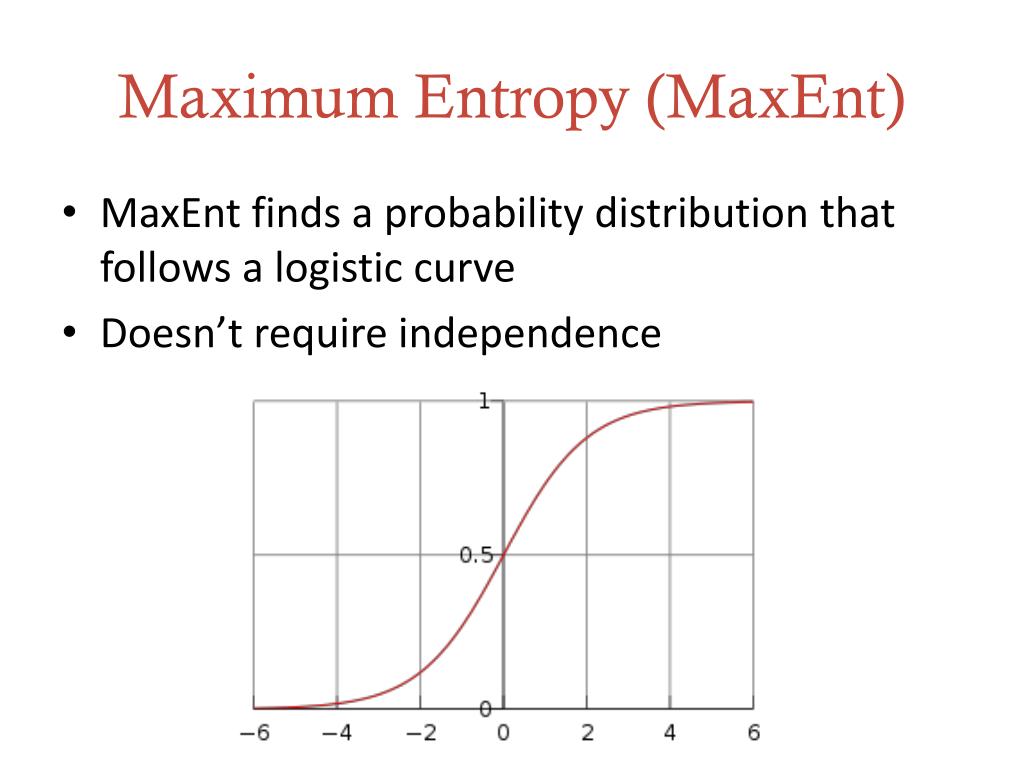 Maximum Entropy (MaxEnt)

• MaxEnt finds a probability distribution that follows a logistic curve

• Doesn't require independence

1

0.5

0

−6 −4 −2 0 2 4 6